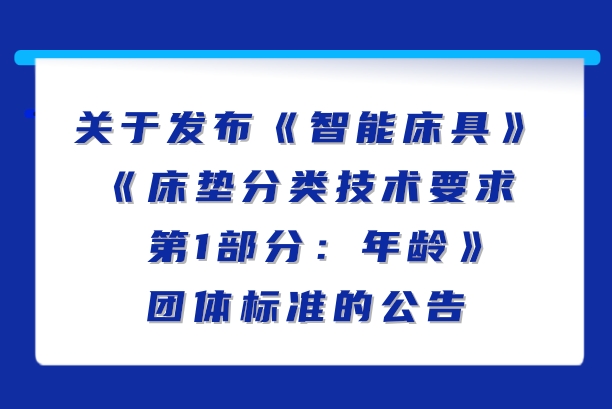 关于发布《智能床具》《床垫分类技术要求 第1部分：年龄》团体标准的公告